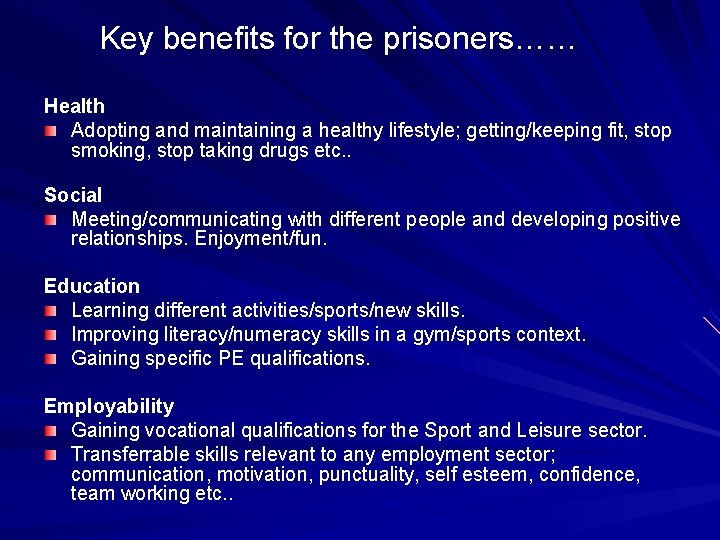 Key benefits for the prisoners……

Health
- Adopting and maintaining a healthy lifestyle; getting/keeping fit, stop smoking, stop taking drugs etc..

Social
- Meeting/communicating with different people and developing positive relationships. Enjoyment/fun.

Education
- Learning different activities/sports/new skills.
- Improving literacy/numeracy skills in a gym/sports context.
- Gaining specific PE qualifications.

Employability
- Gaining vocational qualifications for the Sport and Leisure sector.
- Transferrable skills relevant to any employment sector; communication, motivation, punctuality, self esteem, confidence, team working etc..